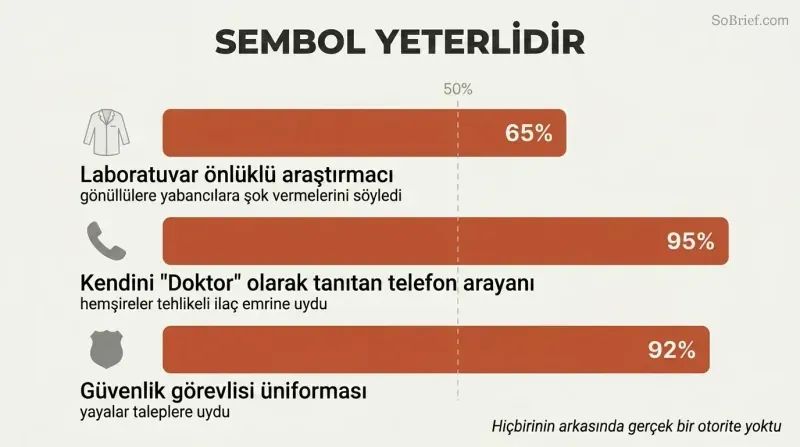 SoBrief.com

SEMBOL YETERLİDİR

50%

65%

Laboratuvar önlüklü araştırmacı
gönüllülere yabancılara şok vermelerini söyledi

95%

Kendini "Doktor" olarak tanıtan telefon arayanı
hemşireler tehlikeli ilaç emrine uydu

92%

Güvenlik görevlisi üniforması
yayalar taleplere uydu

Hiçbirinin arkasında gerçek bir otorite yoktu